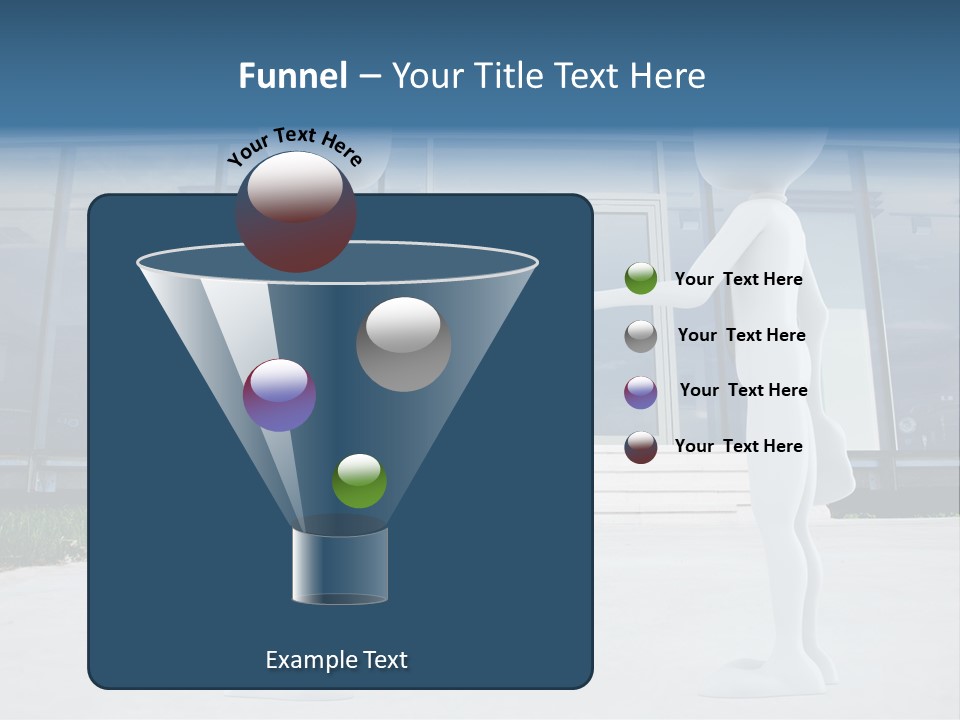 Funnel – Your Title Text Here

Your Text Here

Your Text Here

Your Text Here

Your Text Here

Your Text Here

Example Text